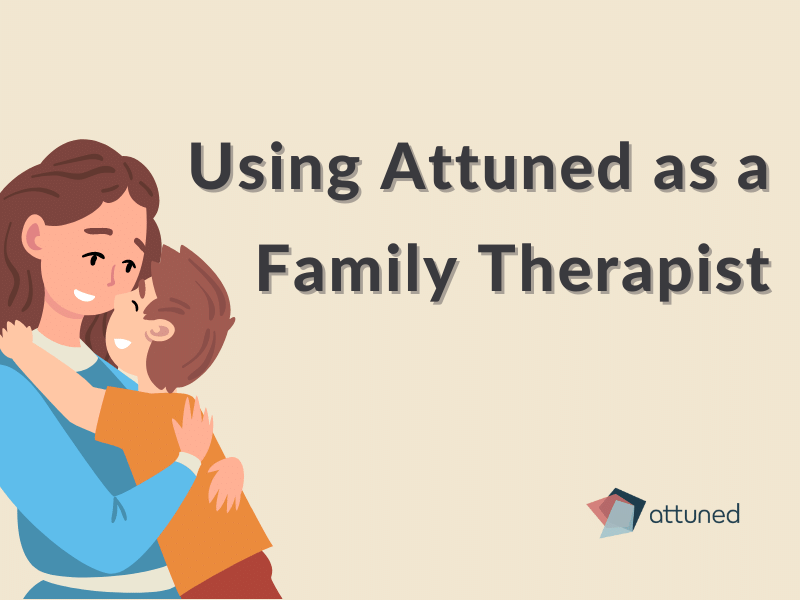 Using Attuned as a Family Therapist

attuned